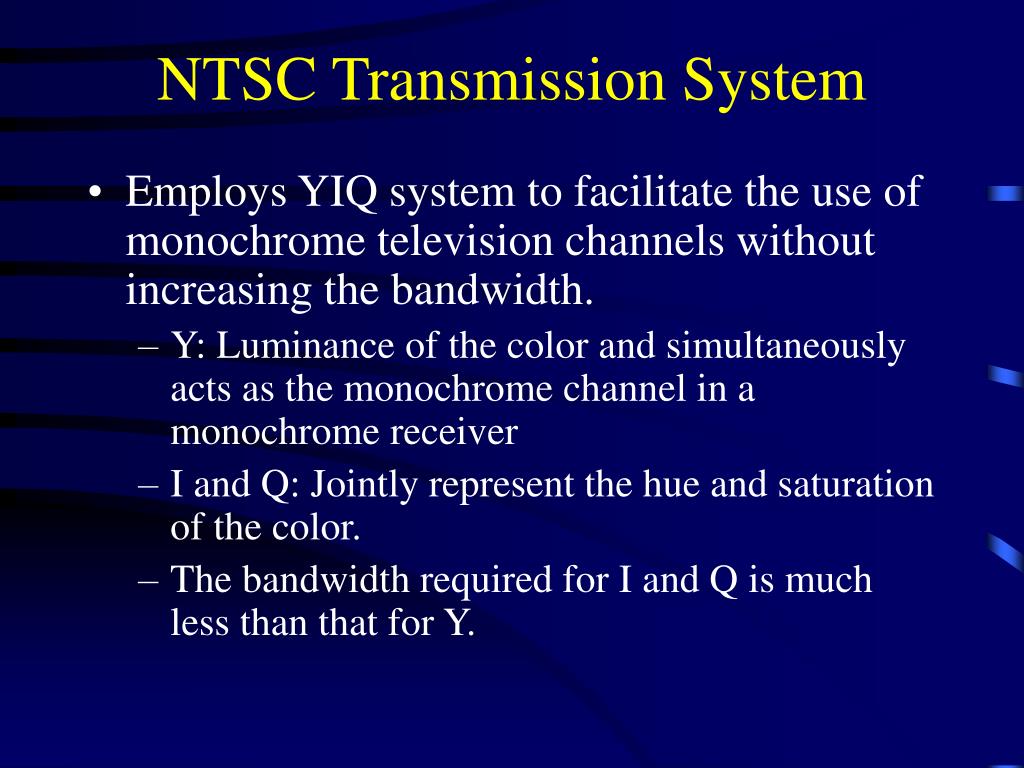 NTSC Transmission System

• Employs YIQ system to facilitate the use of monochrome television channels without increasing the bandwidth.
– Y: Luminance of the color and simultaneously acts as the monochrome channel in a monochrome receiver
– I and Q: Jointly represent the hue and saturation of the color.
– The bandwidth required for I and Q is much less than that for Y.